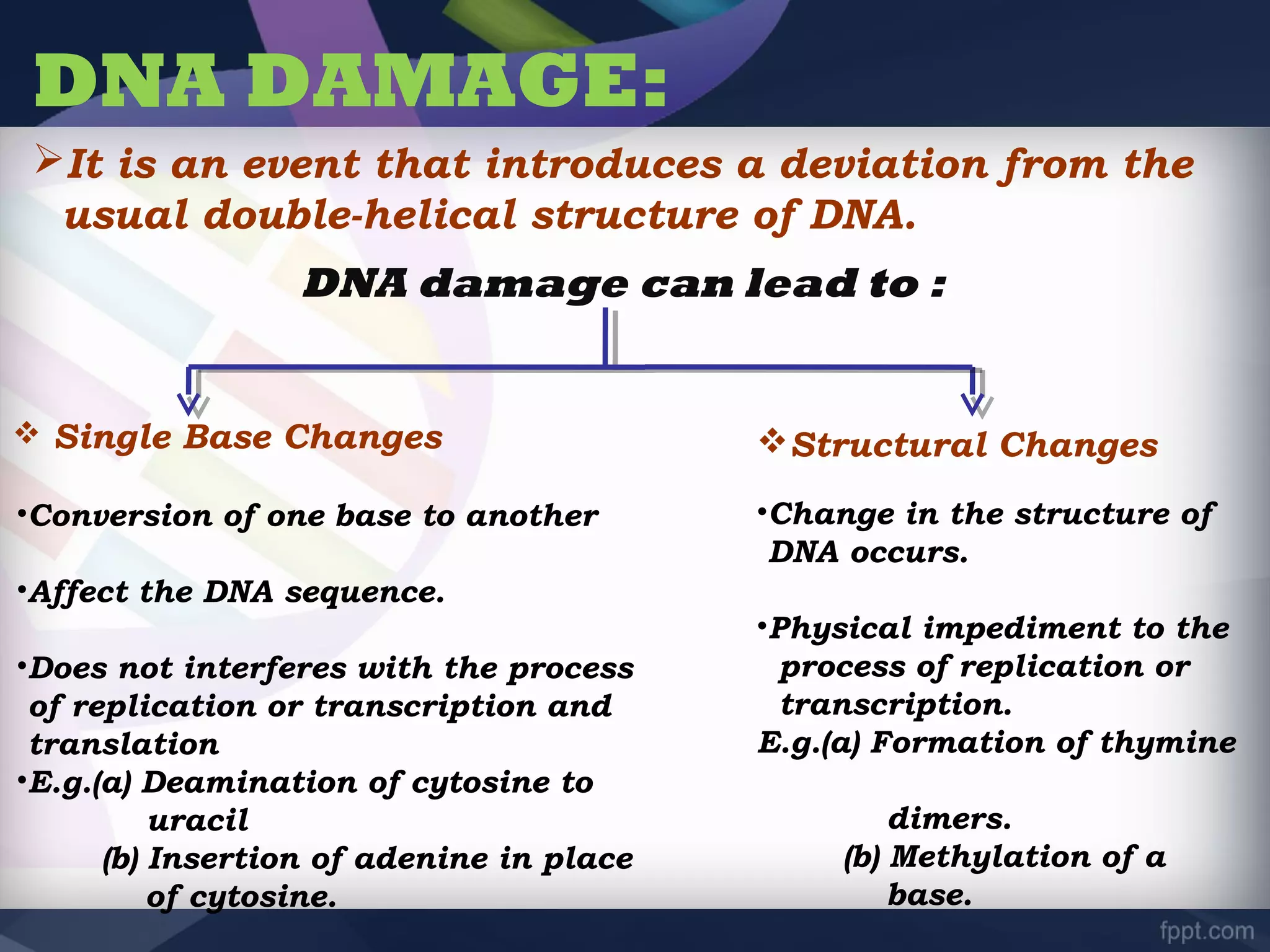 DNA DAMAGE:

➢It is an event that introduces a deviation from the usual double-helical structure of DNA.

DNA damage can lead to :

❖ Single Base Changes

•Conversion of one base to another

•Affect the DNA sequence.

•Does not interferes with the process of replication or transcription and translation

•E.g.(a) Deamination of cytosine to uracil
(b) Insertion of adenine in place of cytosine.

❖Structural Changes

•Change in the structure of DNA occurs.

•Physical impediment to the process of replication or transcription.

E.g.(a) Formation of thymine dimers.
(b) Methylation of a base.

fppt.com